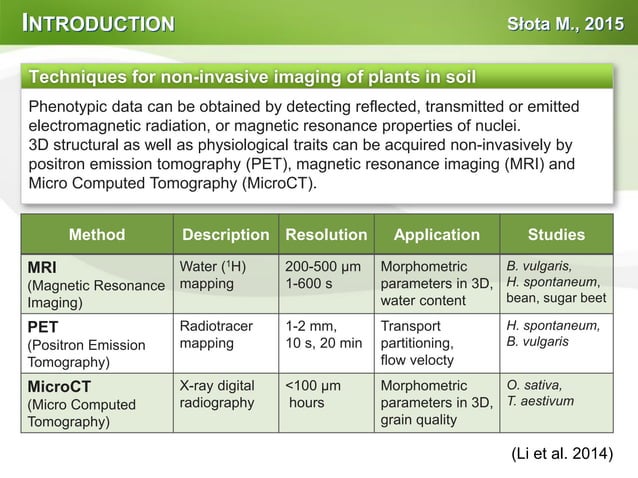 INTRODUCTION

Słota M., 2015

Techniques for non-invasive imaging of plants in soil

Phenotypic data can be obtained by detecting reflected, transmitted or emitted electromagnetic radiation, or magnetic resonance properties of nuclei.
3D structural as well as physiological traits can be acquired non-invasively by positron emission tomography (PET), magnetic resonance imaging (MRI) and Micro Computed Tomography (MicroCT).

| Method | Description | Resolution | Application | Studies |
|---|---|---|---|---|
| MRI (Magnetic Resonance Imaging) | Water ($^1$H) mapping | 200-500 µm 1-600 s | Morphometric parameters in 3D, water content | B. vulgaris, H. spontaneum, bean, sugar beet |
| PET (Positron Emission Tomography) | Radiotracer mapping | 1-2 mm, 10 s, 20 min | Transport partitioning, flow velocty | H. spontaneum, B. vulgaris |
| MicroCT (Micro Computed Tomography) | X-ray digital radiography | <100 µm hours | Morphometric parameters in 3D, grain quality | O. sativa, T. aestivum |

(Li et al. 2014)